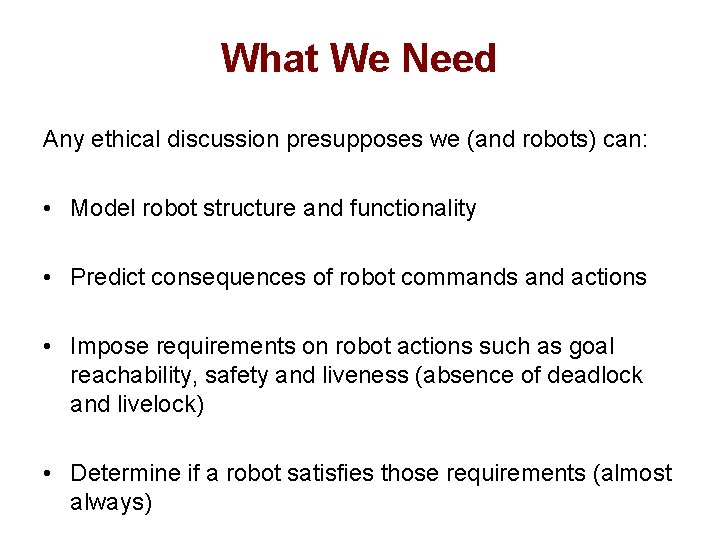 What We Need

Any ethical discussion presupposes we (and robots) can:

• Model robot structure and functionality

• Predict consequences of robot commands and actions

• Impose requirements on robot actions such as goal reachability, safety and liveness (absence of deadlock and livelock)

• Determine if a robot satisfies those requirements (almost always)